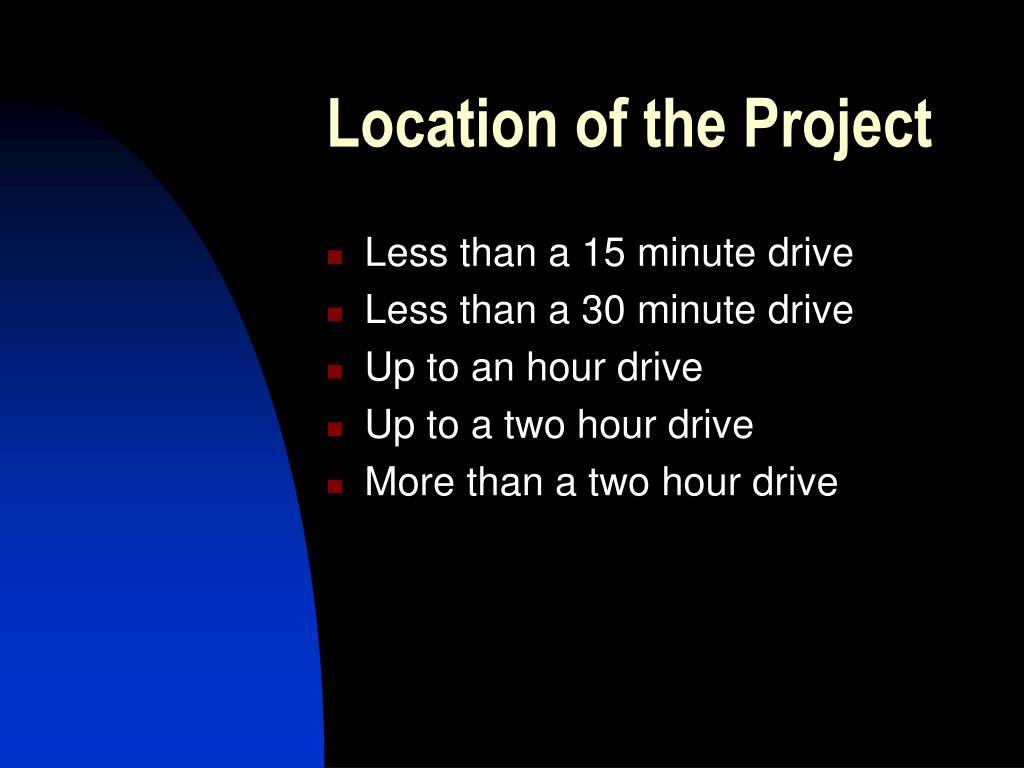 Location of the Project

- Less than a 15 minute drive
- Less than a 30 minute drive
- Up to an hour drive
- Up to a two hour drive
- More than a two hour drive